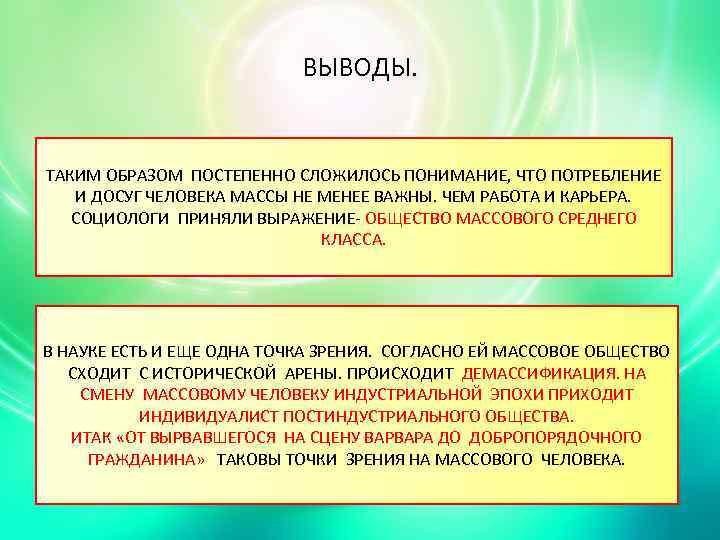 ВЫВОДЫ.

ТАКИМ ОБРАЗОМ ПОСТЕПЕННО СЛОЖИЛОСЬ ПОНИМАНИЕ, ЧТО ПОТРЕБЛЕНИЕ И ДОСУГ ЧЕЛОВЕКА МАССЫ НЕ МЕНЕЕ ВАЖНЫ. ЧЕМ РАБОТА И КАРЬЕРА. СОЦИОЛОГИ ПРИНЯЛИ ВЫРАЖЕНИЕ- ОБЩЕСТВО МАССОВОГО СРЕДНЕГО КЛАССА.

В НАУКЕ ЕСТЬ И ЕЩЕ ОДНА ТОЧКА ЗРЕНИЯ. СОГЛАСНО ЕЙ МАССОВОЕ ОБЩЕСТВО СХОДИТ С ИСТОРИЧЕСКОЙ АРЕНЫ. ПРОИСХОДИТ ДЕМАССИФИКАЦИЯ. НА СМЕНУ МАССОВОМУ ЧЕЛОВЕКУ ИНДУСТРИАЛЬНОЙ ЭПОХИ ПРИХОДИТ ИНДИВИДУАЛИСТ ПОСТИНДУСТРИАЛЬНОГО ОБЩЕСТВА.
ИТАК «ОТ ВЫРВАВШЕГОСЯ НА СЦЕНУ ВАРВАРА ДО ДОБРОПОРЯДОЧНОГО ГРАЖДАНИНА» ТАКОВЫ ТОЧКИ ЗРЕНИЯ НА МАССОВОГО ЧЕЛОВЕКА.